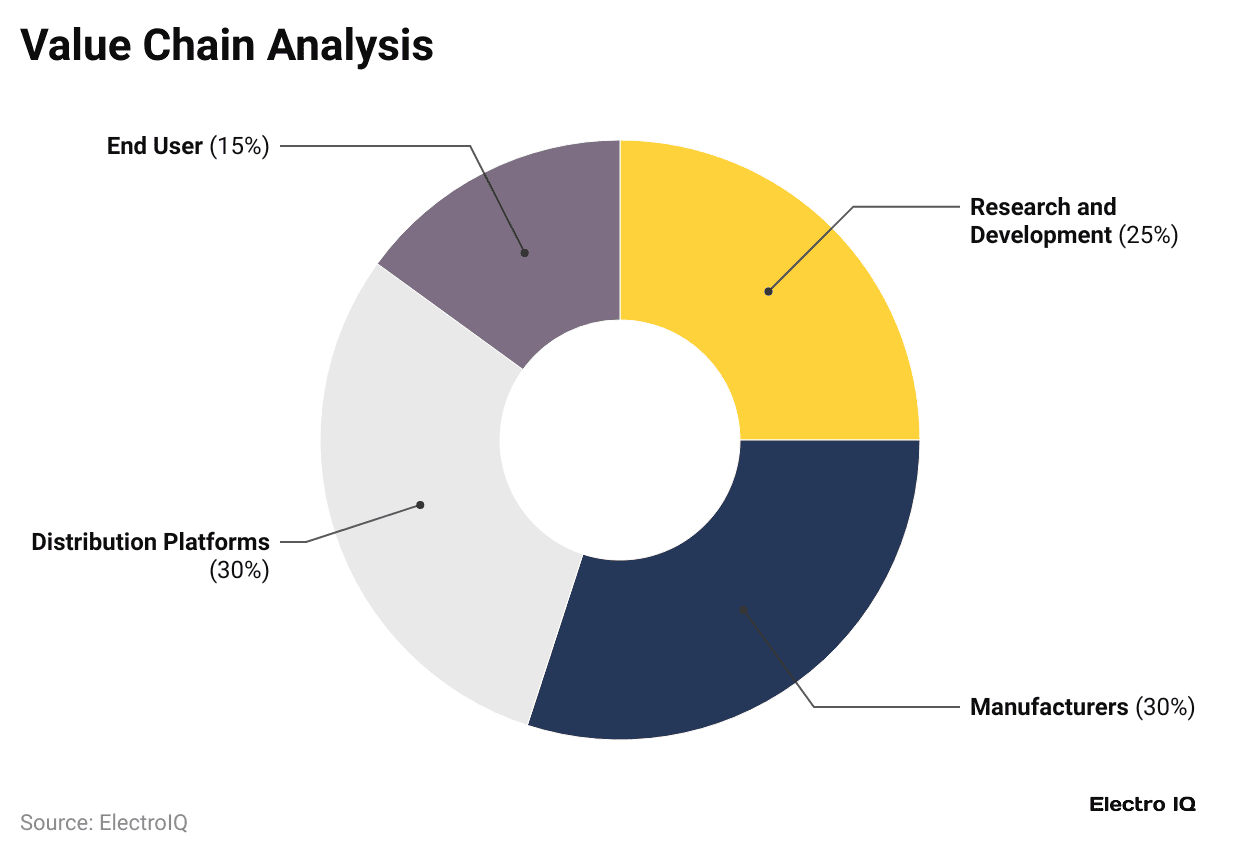 Value Chain Analysis

End User (15%)

Research and Development (25%)

Distribution Platforms (30%)

Manufacturers (30%)

Source: ElectroIQ

Electro IQ